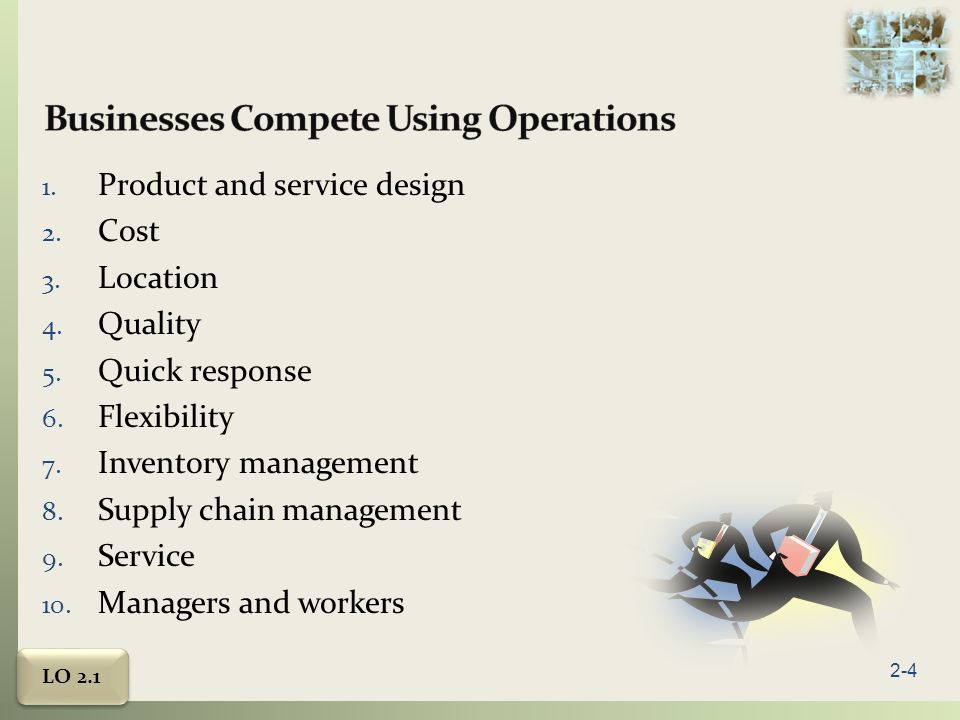 Businesses Compete Using Operations

1. Product and service design
2. Cost
3. Location
4. Quality
5. Quick response
6. Flexibility
7. Inventory management
8. Supply chain management
9. Service
10. Managers and workers

LO 2.1

2-4